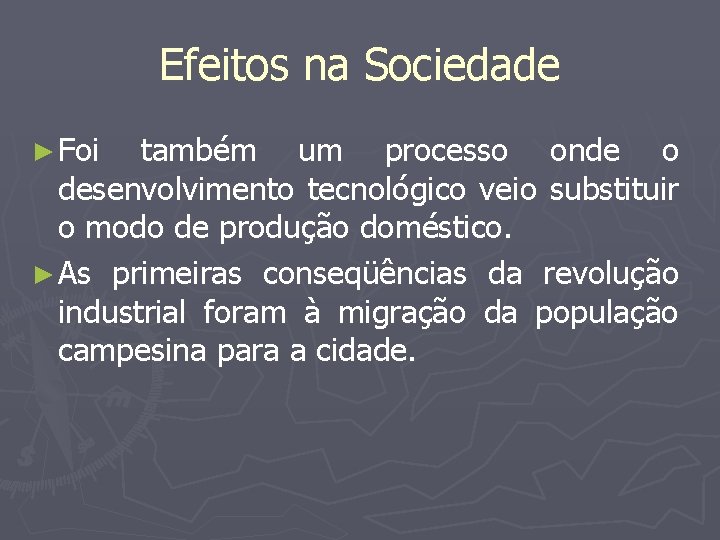 Efeitos na Sociedade

► Foi também um processo onde o desenvolvimento tecnológico veio substituir o modo de produção doméstico.

► As primeiras conseqüências da revolução industrial foram à migração da população campesina para a cidade.